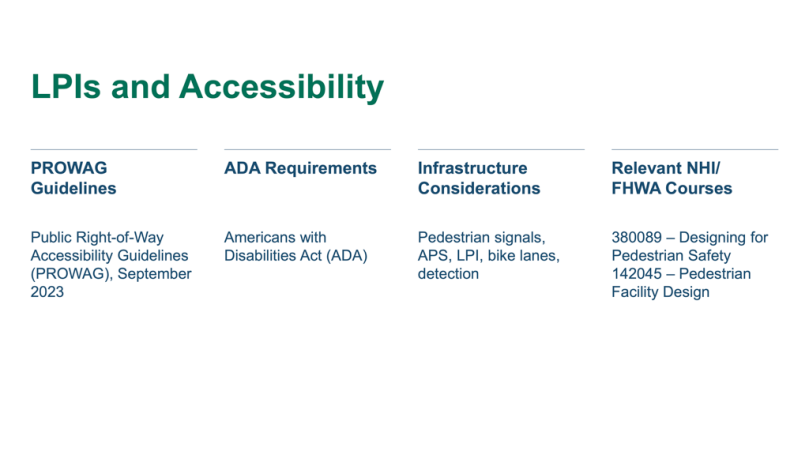 LPIs and Accessibility

PROWAG Guidelines

Public Right-of-Way Accessibility Guidelines (PROWAG), September 2023

ADA Requirements

Americans with Disabilities Act (ADA)

Infrastructure Considerations

Pedestrian signals, APS, LPI, bike lanes, detection

Relevant NHI/ FHWA Courses

380089 – Designing for Pedestrian Safety
142045 – Pedestrian Facility Design